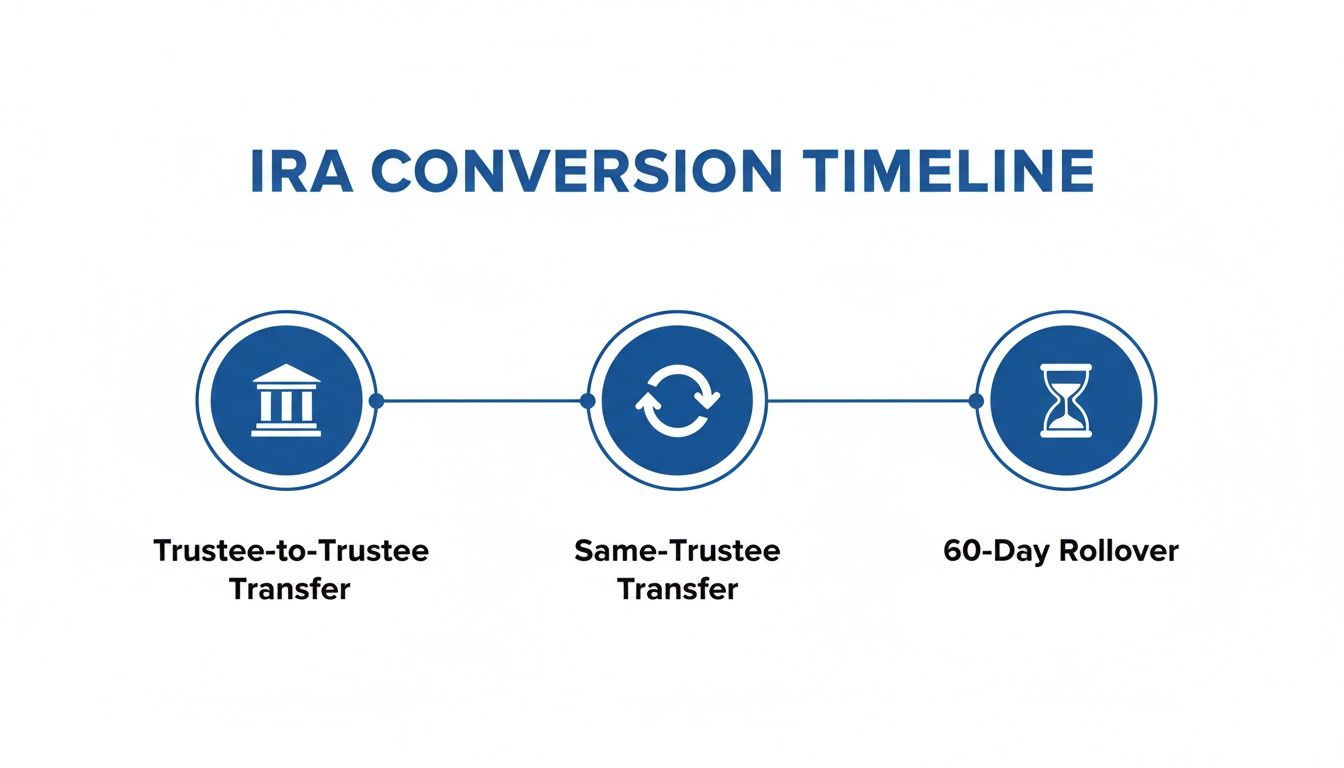 IRA CONVERSION TIMELINE

Trustee-to-Trustee Transfer

Same-Trustee Transfer

60-Day Rollover